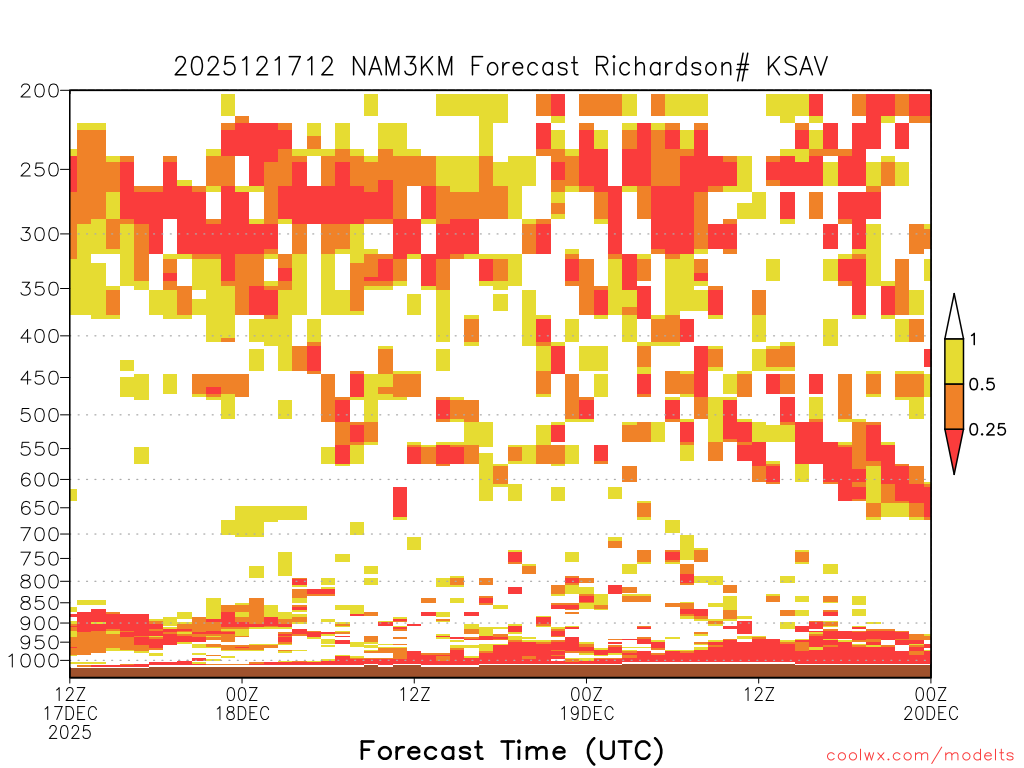 2025121712 NAM3KM Forecast Richardson# KSAV

200
250
300
350
400
450
500
550
600
650
700
750
800
850
900
950
1000

1
0.5
0.25

12Z 17DEC 2025
00Z 18DEC
12Z
00Z 19DEC
12Z
00Z 20DEC

Forecast Time (UTC)

coolwx.com/modelts